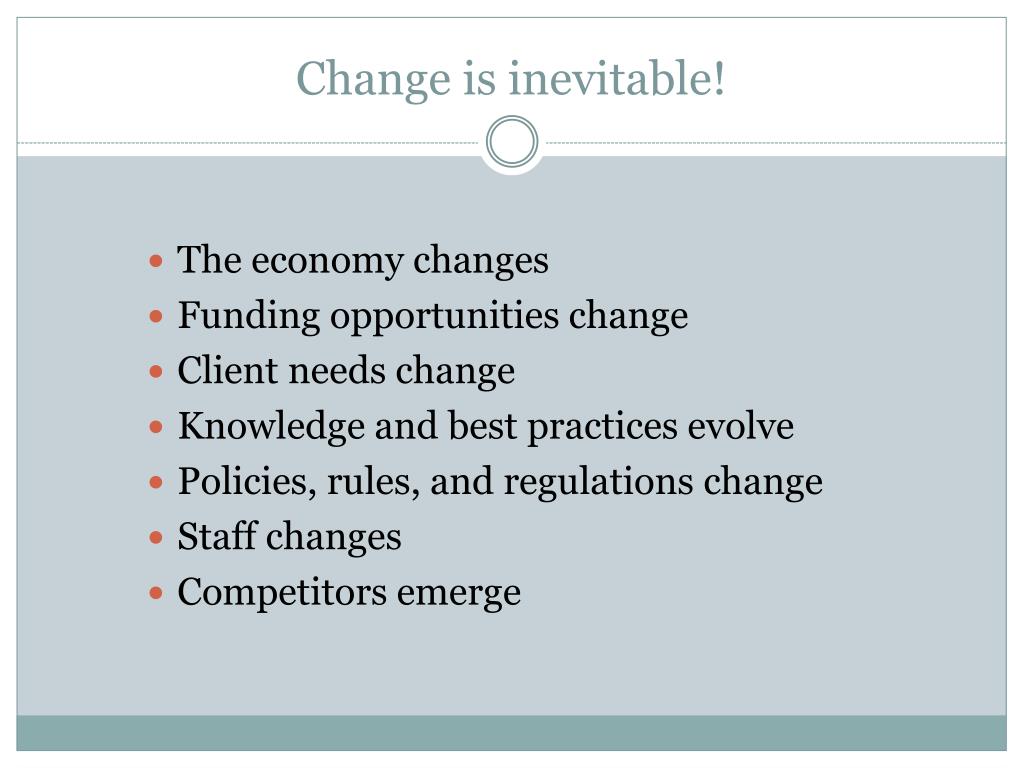 Change is inevitable!

- The economy changes
- Funding opportunities change
- Client needs change
- Knowledge and best practices evolve
- Policies, rules, and regulations change
- Staff changes
- Competitors emerge